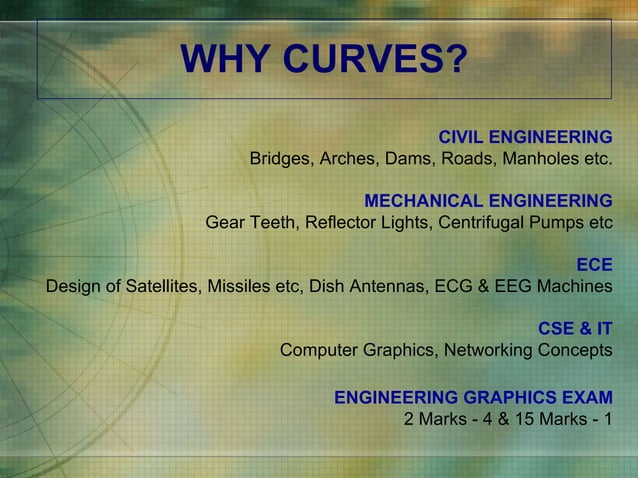 WHY CURVES?

CIVIL ENGINEERING
Bridges, Arches, Dams, Roads, Manholes etc.

MECHANICAL ENGINEERING
Gear Teeth, Reflector Lights, Centrifugal Pumps etc

ECE
Design of Satellites, Missiles etc, Dish Antennas, ECG & EEG Machines

CSE & IT
Computer Graphics, Networking Concepts

ENGINEERING GRAPHICS EXAM
2 Marks - 4 & 15 Marks - 1